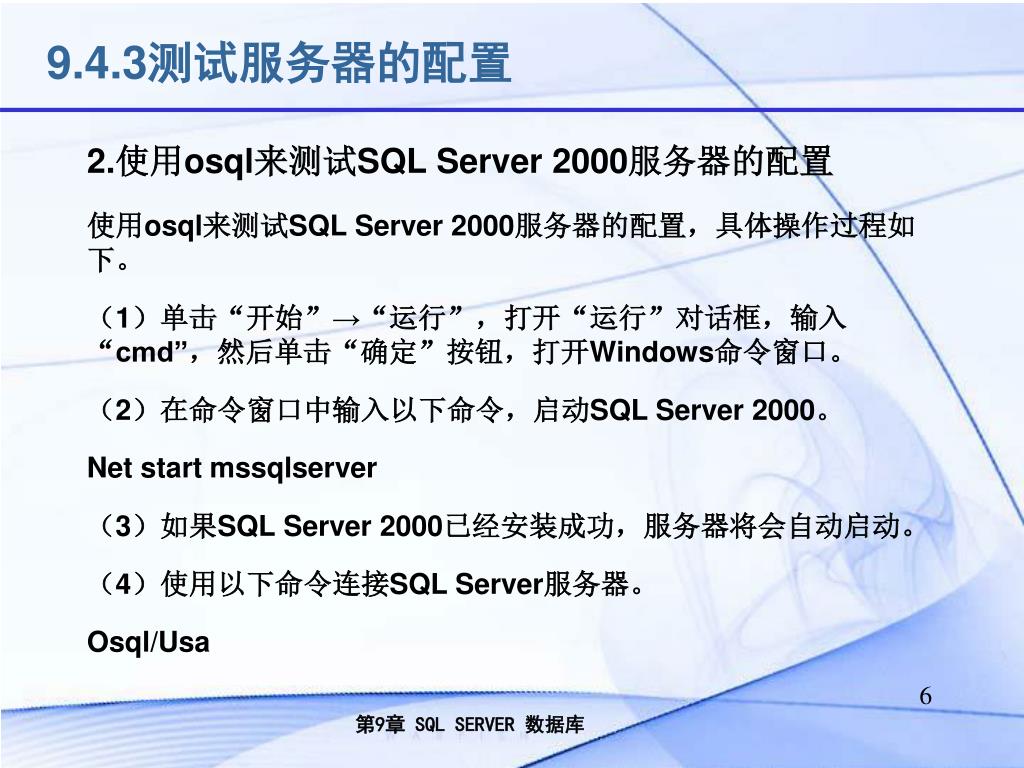 9.4.3测试服务器的配置

2.使用osql来测试SQL Server 2000服务器的配置

使用osql来测试SQL Server 2000服务器的配置，具体操作过程如下。

（1）单击“开始”→“运行”，打开“运行”对话框，输入“cmd”，然后单击“确定”按钮，打开Windows命令窗口。

（2）在命令窗口中输入以下命令，启动SQL Server 2000。

Net start mssqlserver

（3）如果SQL Server 2000已经安装成功，服务器将会自动启动。

（4）使用以下命令连接SQL Server服务器。

Osql/Usa

6

第9章 SQL SERVER 数据库